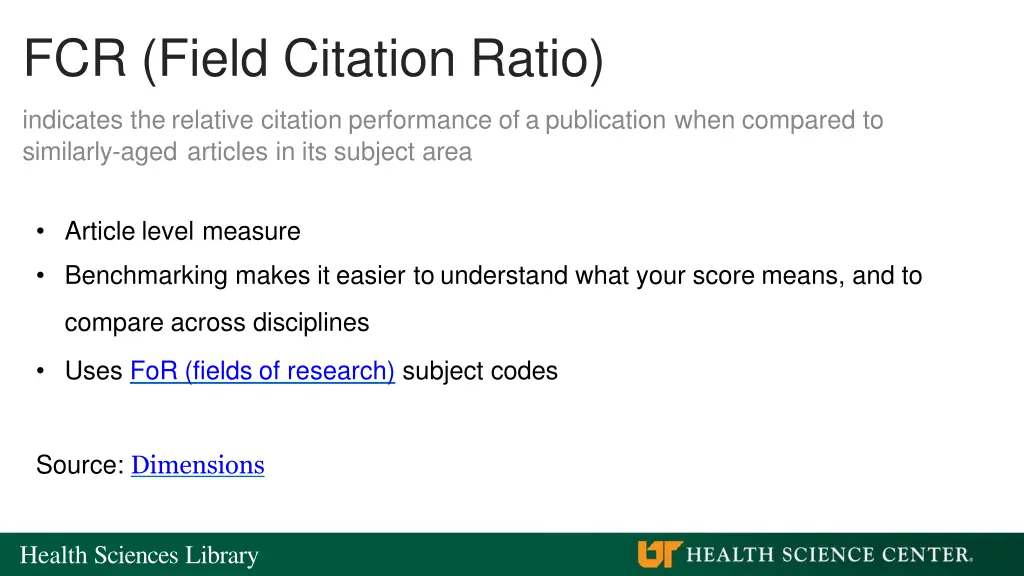 FCR (Field Citation Ratio)

indicates the relative citation performance of a publication when compared to similarly-aged articles in its subject area

• Article level measure
• Benchmarking makes it easier to understand what your score means, and to compare across disciplines
• Uses FoR (fields of research) subject codes

Source: Dimensions

Health Sciences Library

UT HEALTH SCIENCE CENTER.